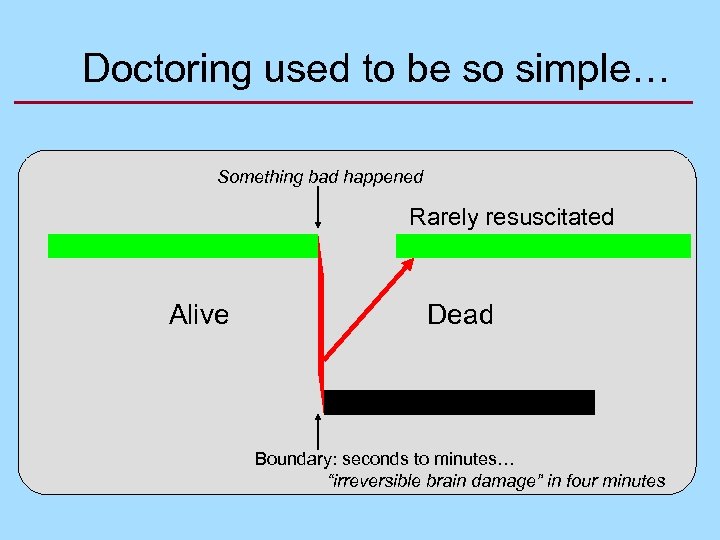 Doctoring used to be so simple…

Something bad happened

Rarely resuscitated

Alive

Dead

Boundary: seconds to minutes…
"irreversible brain damage" in four minutes